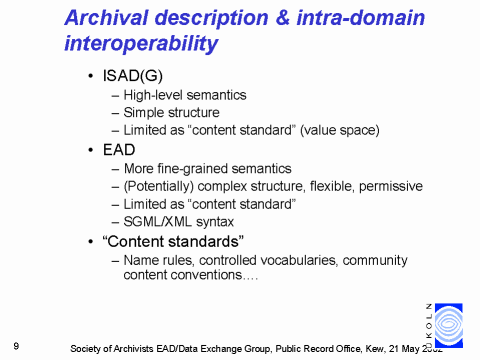 Archival description & intra-domain interoperability

• ISAD(G)
– High-level semantics
– Simple structure
– Limited as “content standard” (value space)
• EAD
– More fine-grained semantics
– (Potentially) complex structure, flexible, permissive
– Limited as “content standard”
– SGML/XML syntax
• “Content standards”
– Name rules, controlled vocabularies, community content conventions….

UKOLN

9

Society of Archivists EAD/Data Exchange Group, Public Record Office, Kew, 21 May 2002